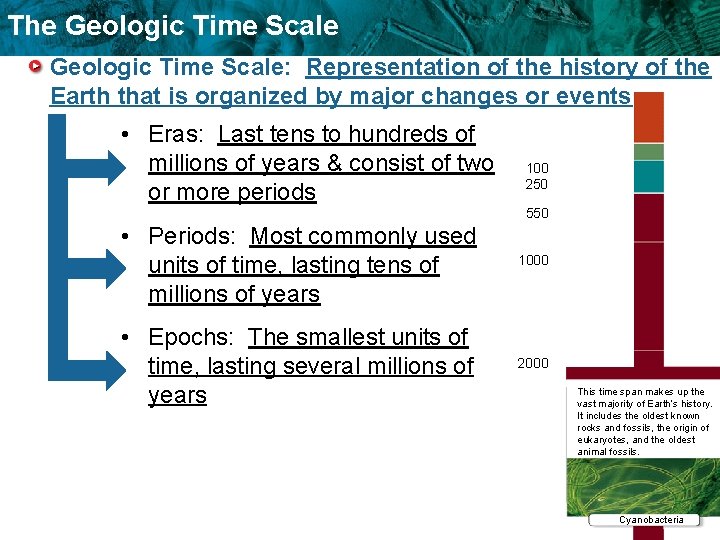 The Geologic Time Scale

Geologic Time Scale: Representation of the history of the Earth that is organized by major changes or events

• Eras: Last tens to hundreds of millions of years & consist of two or more periods

• Periods: Most commonly used units of time, lasting tens of millions of years

• Epochs: The smallest units of time, lasting several millions of years

100
250
550
1000
2000

This time span makes up the vast majority of Earth's history. It includes the oldest known rocks and fossils, the origin of eukaryotes, and the oldest animal fossils.

Cyanobacteria